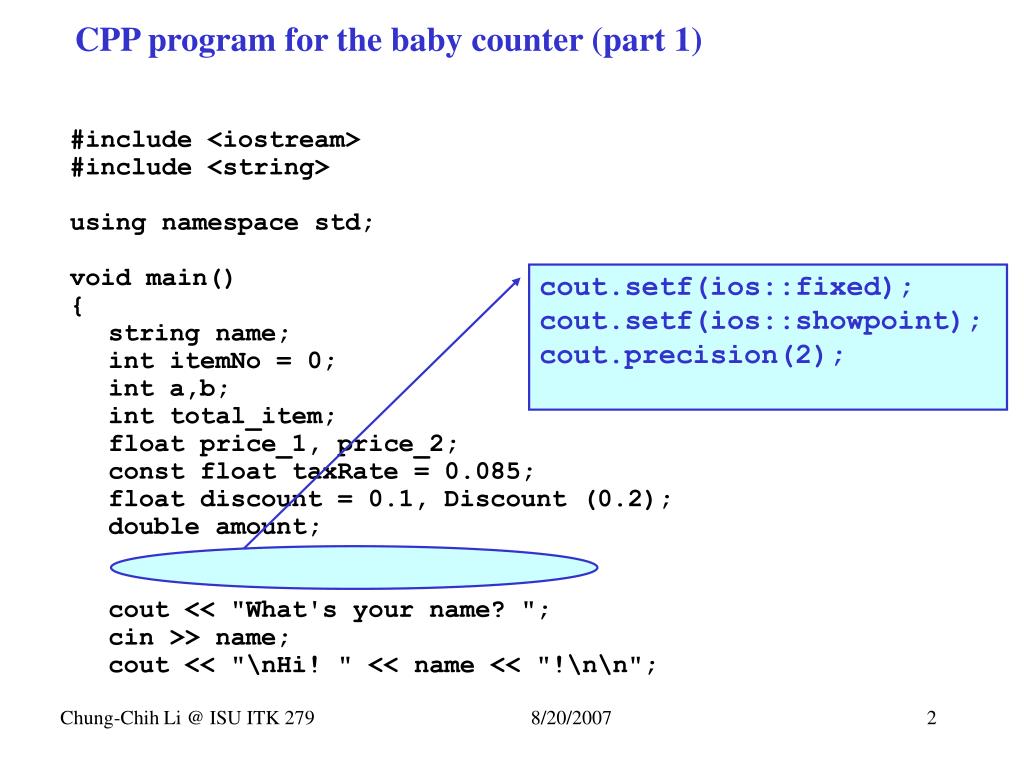 CPP program for the baby counter (part 1)

#include <iostream>
#include <string>

using namespace std;

void main()
{
string name;
int itemNo = 0;
int a,b;
int total_item;
float price_1, price_2;
const float taxRate = 0.085;
float discount = 0.1, Discount (0.2);
double amount;

cout << "What's your name? ";
cin >> name;
cout << "\nHi! " << name << "!\n\n";

cout.setf(ios::fixed);
cout.setf(ios::showpoint);
cout.precision(2);

Chung-Chih Li @ ISU ITK 279

8/20/2007

2